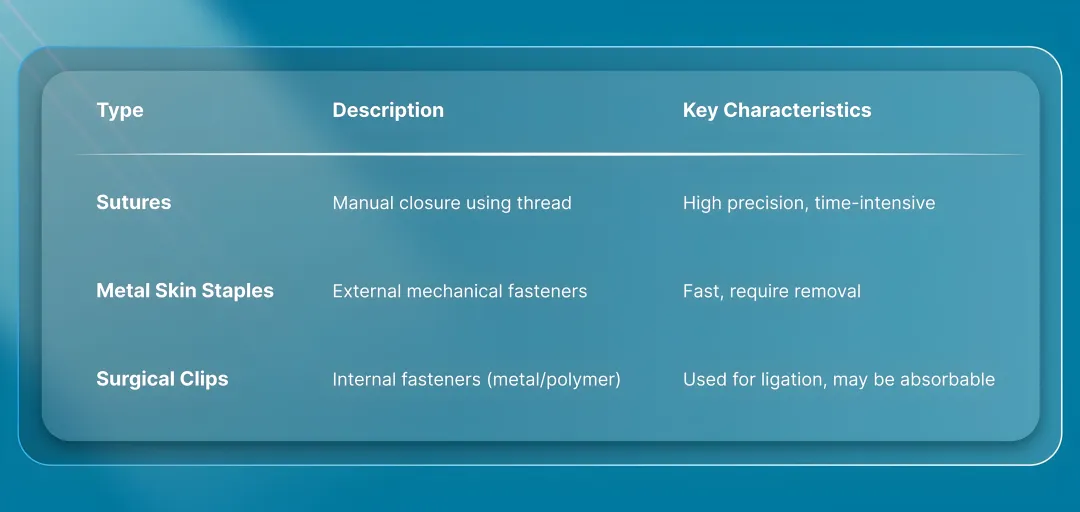 | Type | Description | Key Characteristics |
|---|---|---|
| Sutures | Manual closure using thread | High precision, time-intensive |
| Metal Skin Staples | External mechanical fasteners | Fast, require removal |
| Surgical Clips | Internal fasteners (metal/polymer) | Used for ligation, may be absorbable |